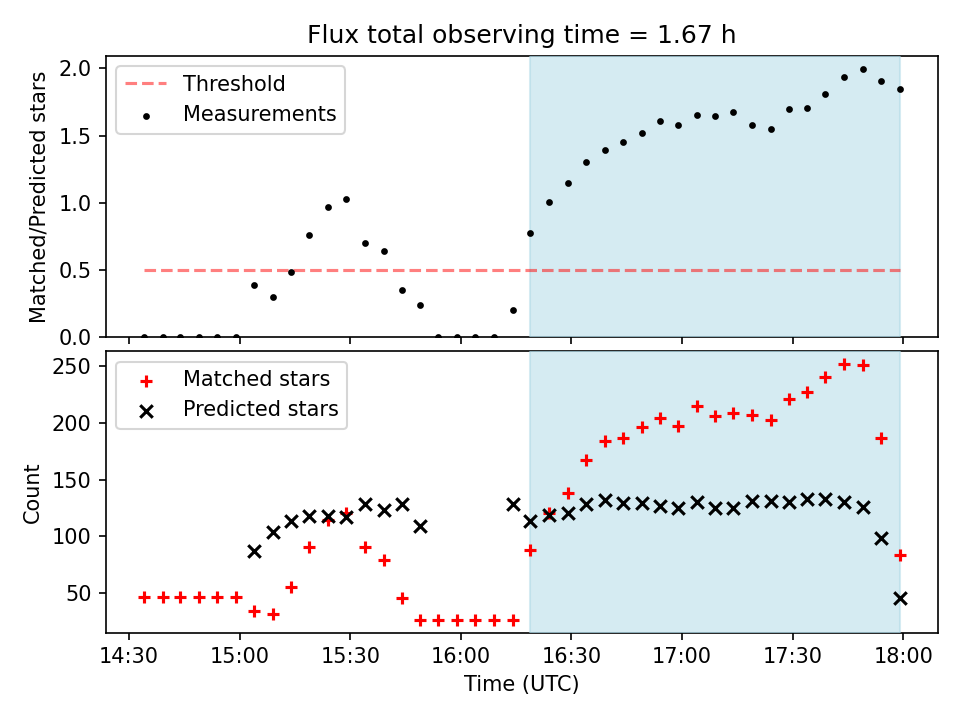 Flux total observing time = 1.67 h

Threshold
Measurements

Matched/Predicted stars

2.0
1.5
1.0
0.5
0.0

Matched stars
Predicted stars

Count

250
200
150
100
50

14:30
15:00
15:30
16:00
16:30
17:00
17:30
18:00

Time (UTC)